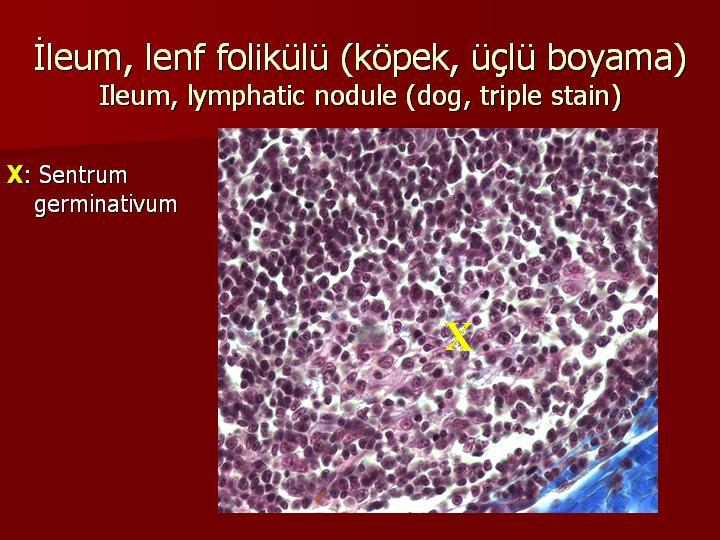 İleum, lenf folikülü (köpek, üçlü boyama)
Ileum, lymphatic nodule (dog, triple stain)

X: Sentrum germinativum

X